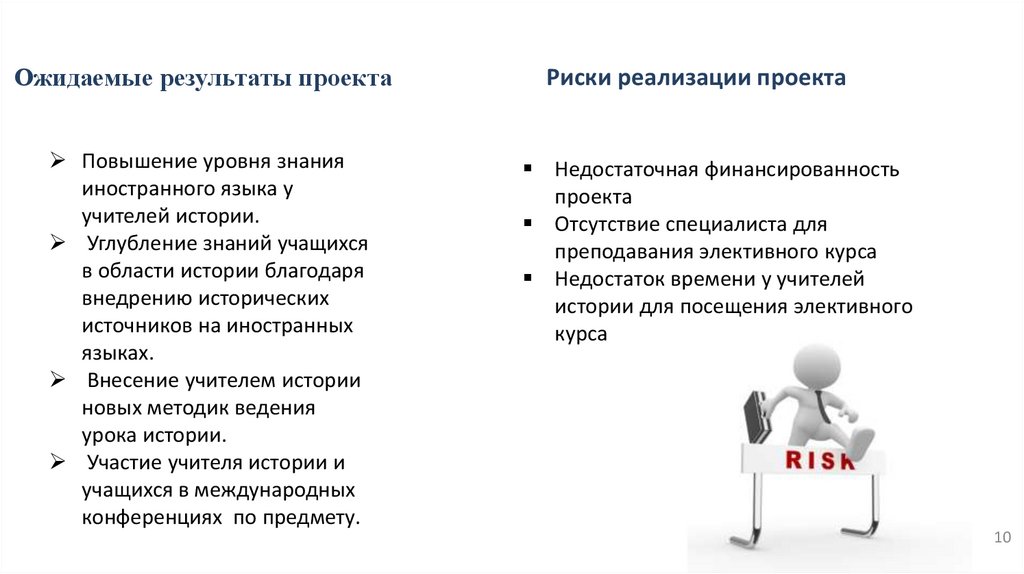 Ожидаемые результаты проекта

➢ Повышение уровня знания иностранного языка у учителей истории.
➢ Углубление знаний учащихся в области истории благодаря внедрению исторических источников на иностранных языках.
➢ Внесение учителем истории новых методик ведения урока истории.
➢ Участие учителя истории и учащихся в международных конференциях по предмету.

Риски реализации проекта

▪ Недостаточная финансированность проекта
▪ Отсутствие специалиста для преподавания элективного курса
▪ Недостаток времени у учителей истории для посещения элективного курса

RISK

10